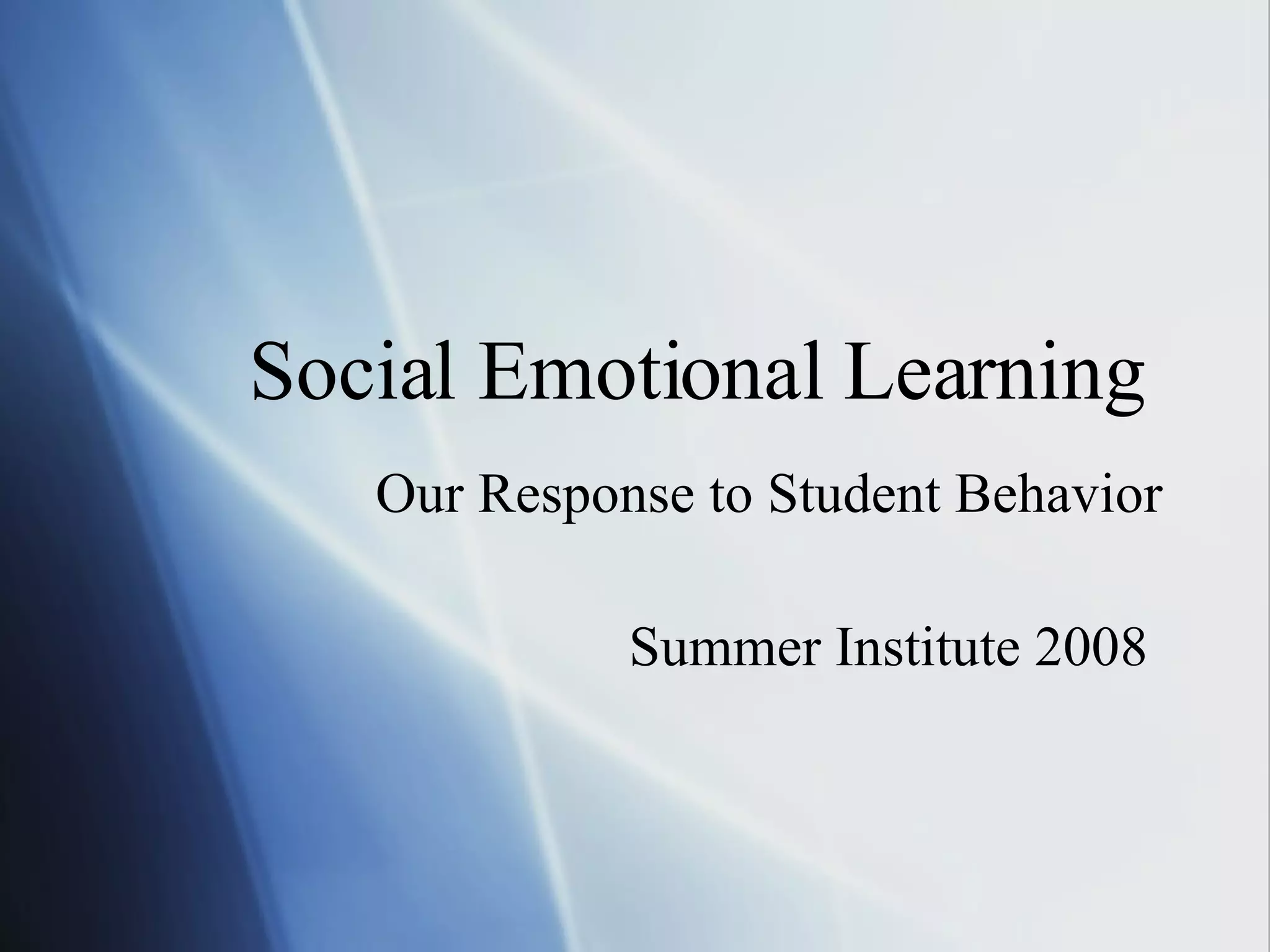 Social Emotional Learning

Our Response to Student Behavior

Summer Institute 2008